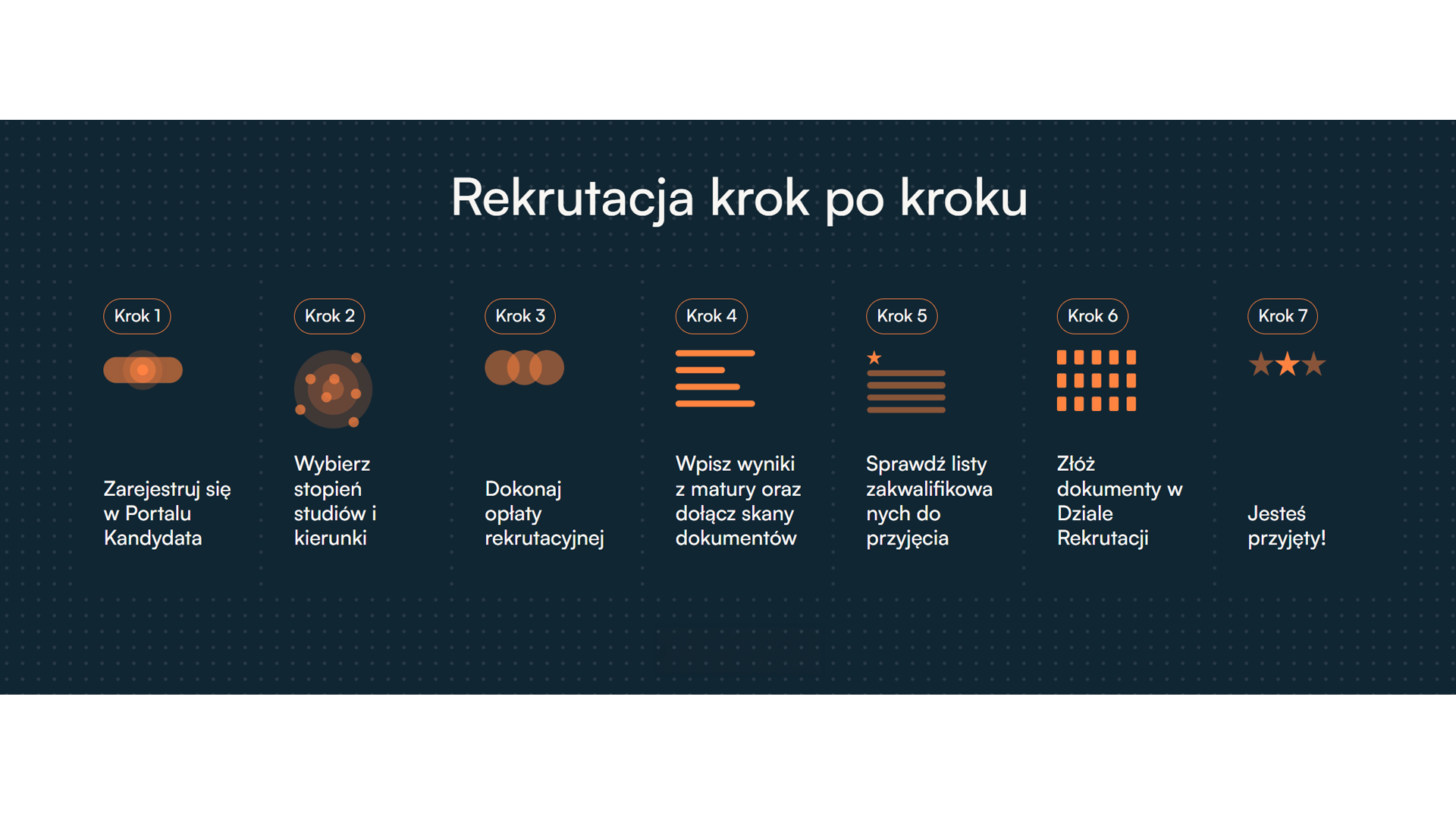 Rekrutacja krok po kroku

Krok 1

Zarejestruj się w Portalu Kandydata

Krok 2

Wybierz stopień studiów i kierunki

Krok 3

Dokonaj opłaty rekrutacyjnej

Krok 4

Wpisz wyniki z matury oraz dołącz skany dokumentów

Krok 5

Sprawdź listy zakwalifikowanych do przyjęcia

Krok 6

Złóż dokumenty w Dziale Rekrutacji

Krok 7

Jesteś przyjęty!